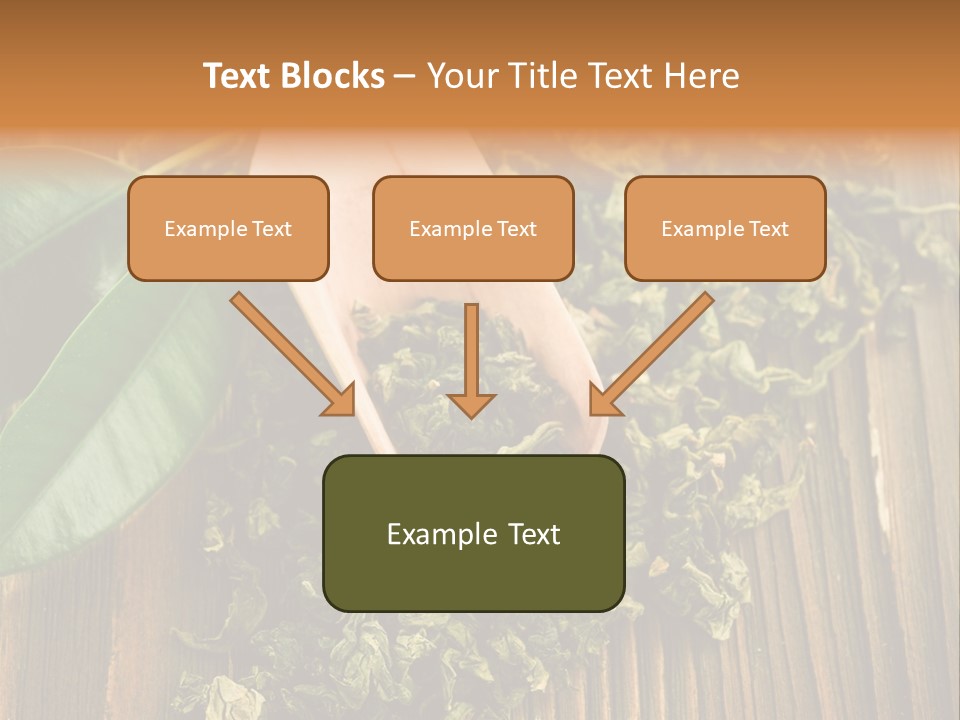 Text Blocks – Your Title Text Here

Example Text

Example Text

Example Text

Example Text